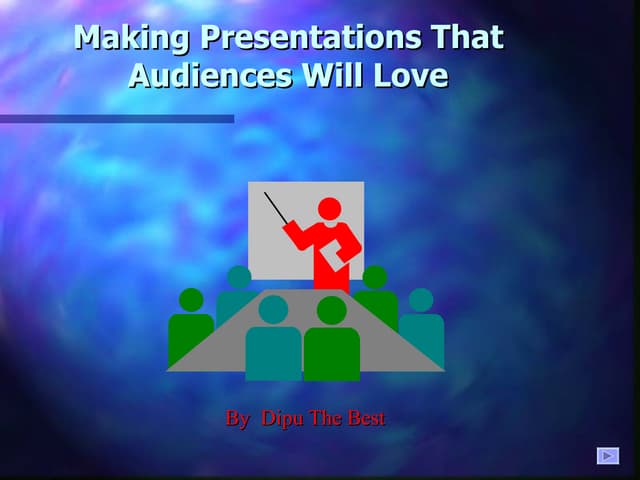 Making Presentations That Audiences Will Love

By Dipu The Best